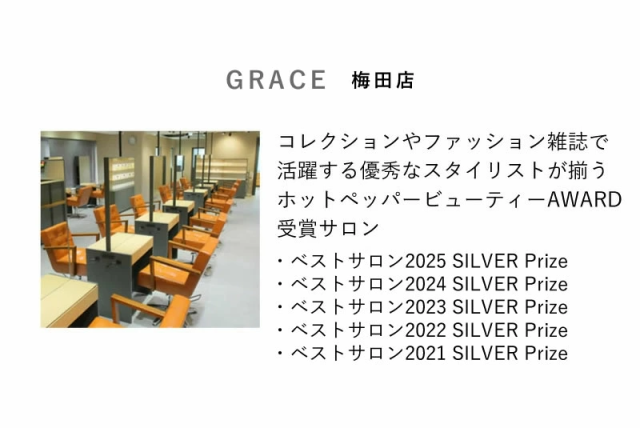 GRACE 梅田店

コレクションやファッション雑誌で活躍する優秀なスタイリストが揃うホットペッパービューティーAWARD受賞サロン

・ベストサロン2025 SILVER Prize
・ベストサロン2024 SILVER Prize
・ベストサロン2023 SILVER Prize
・ベストサロン2022 SILVER Prize
・ベストサロン2021 SILVER Prize